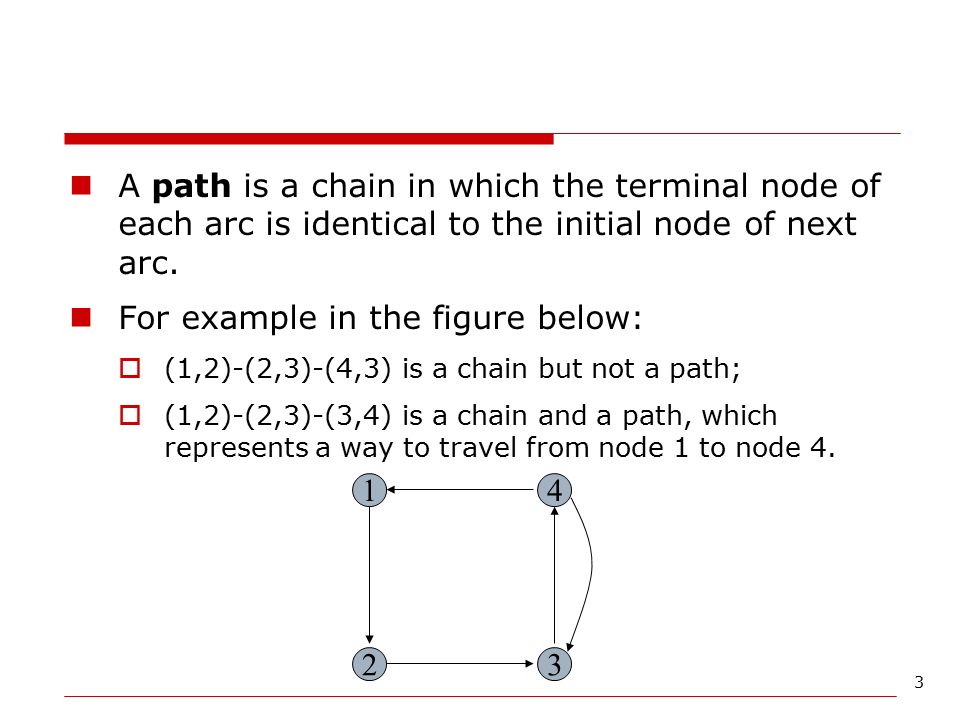 A **path** is a chain in which the terminal node of each arc is identical to the initial node of next arc.

For example in the figure below:

(1,2)-(2,3)-(4,3) is a chain but not a path;

(1,2)-(2,3)-(3,4) is a chain and a path, which represents a way to travel from node 1 to node 4.

1
4
2
3

3